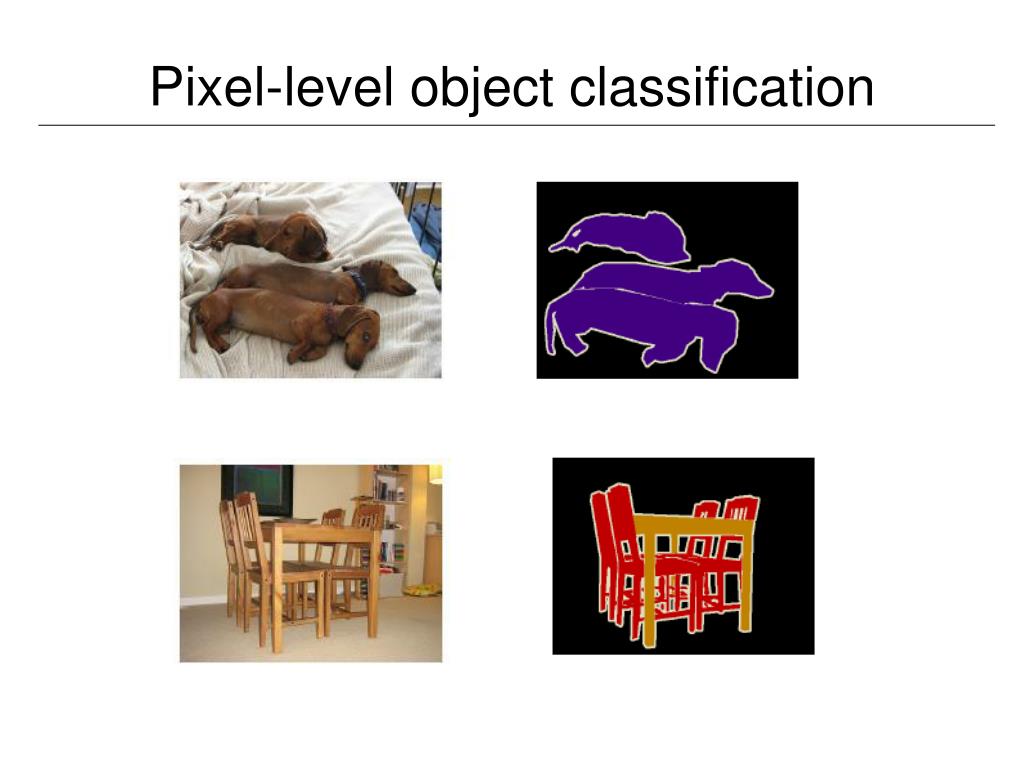 Pixel-level object classification